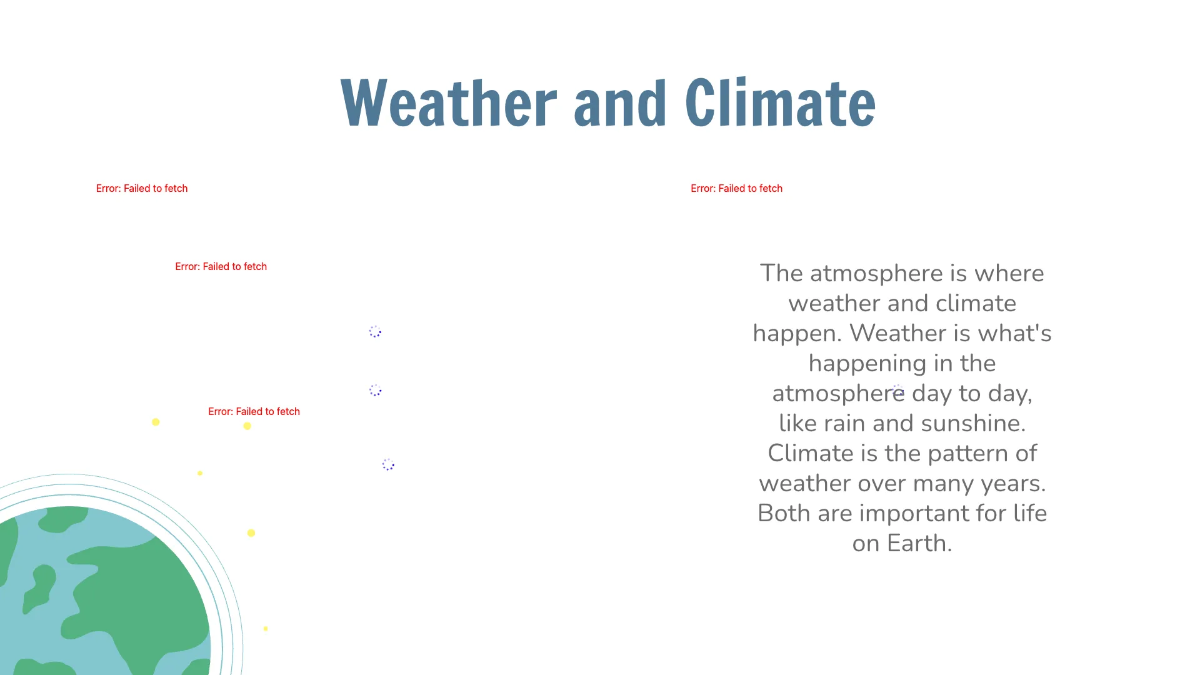 Weather and Climate

Error: Failed to fetch

Error: Failed to fetch

Error: Failed to fetch

Error: Failed to fetch

The atmosphere is where weather and climate happen. Weather is what's happening in the atmosphere day to day, like rain and sunshine. Climate is the pattern of weather over many years. Both are important for life on Earth.